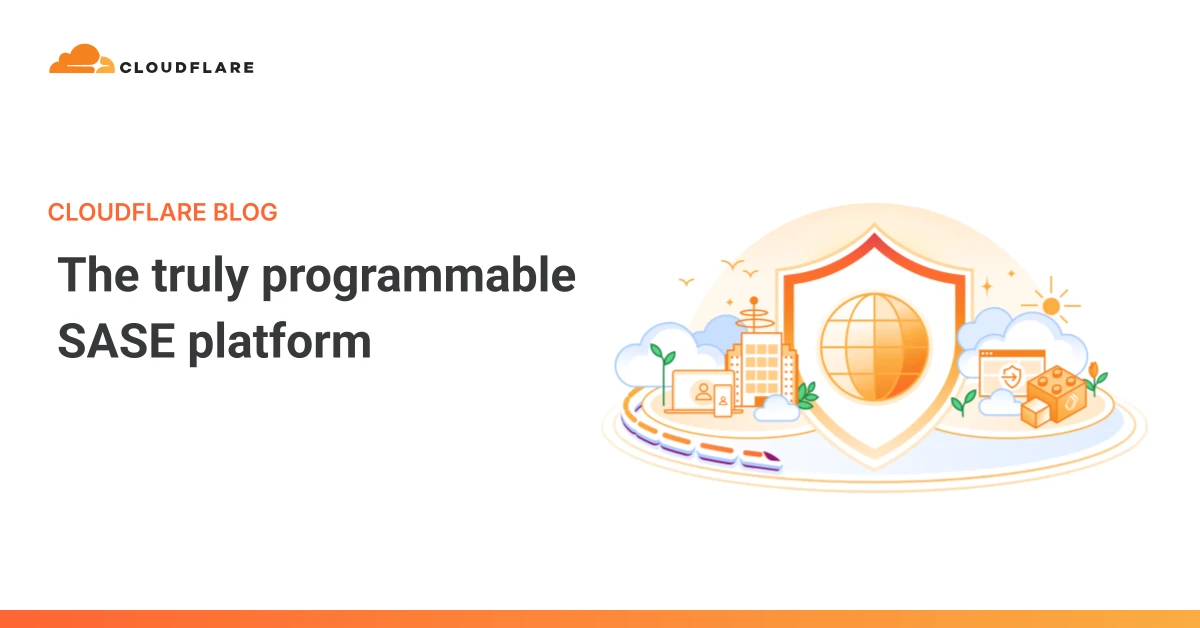 CLOUDFLARE

CLOUDFLARE BLOG

The truly programmable SASE platform